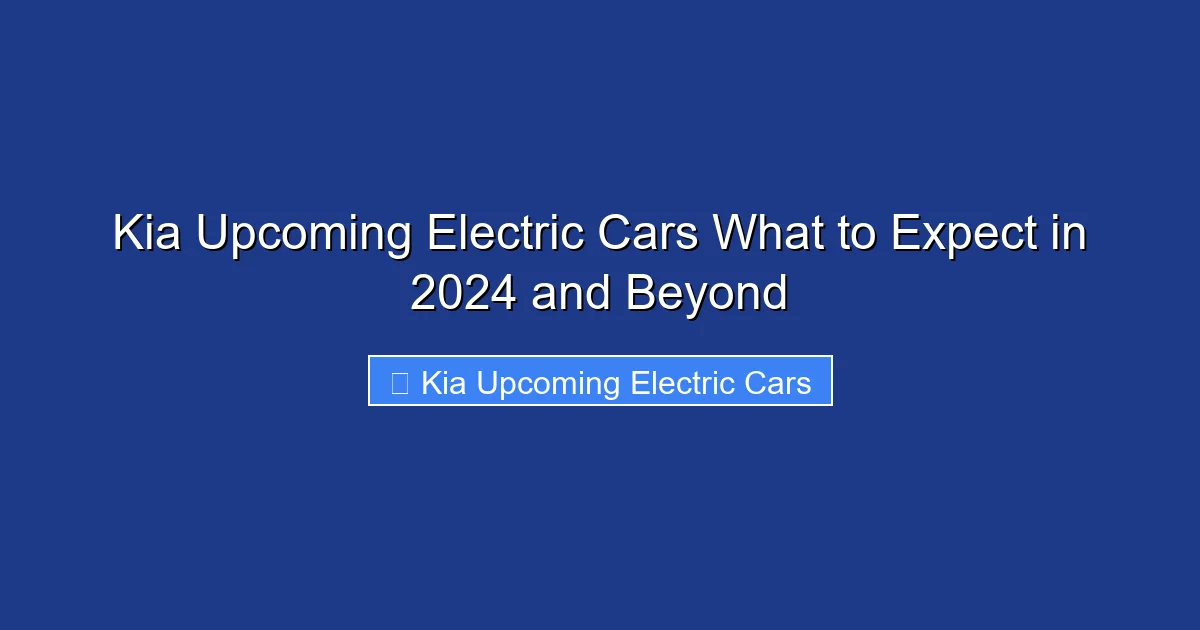 Kia Upcoming Electric Cars What to Expect in 2024 and Beyond

Kia Upcoming Electric Cars